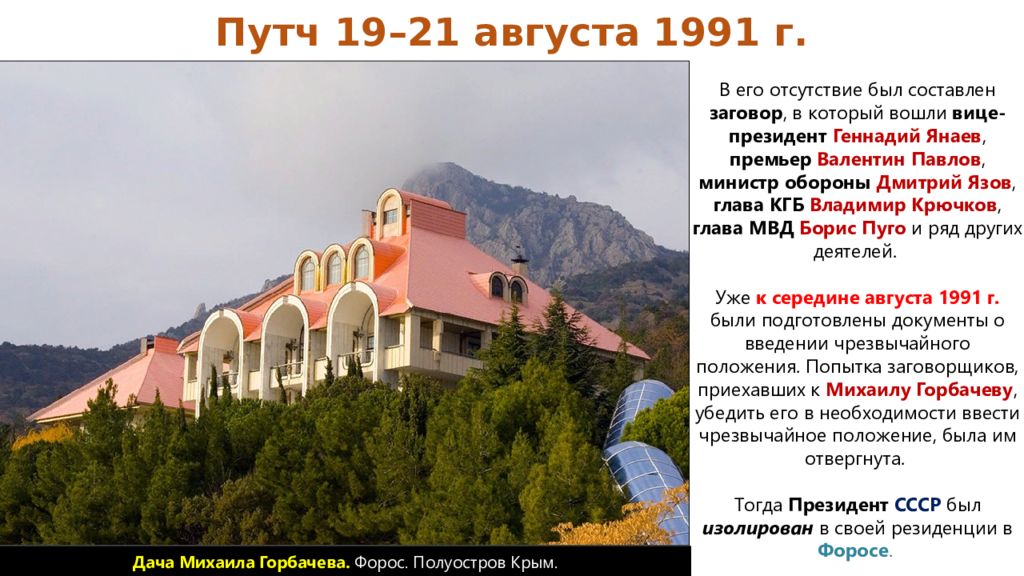 Путч 19–21 августа 1991 г.

В его отсутствие был составлен заговор, в который вошли вице-президент Геннадий Янаев, премьер Валентин Павлов, министр обороны Дмитрий Язов, глава КГБ Владимир Крючков, глава МВД Борис Пуго и ряд других деятелей.

Уже к середине августа 1991 г. были подготовлены документы о введении чрезвычайного положения. Попытка заговорщиков, приехавших к Михаилу Горбачеву, убедить его в необходимости ввести чрезвычайное положение, была им отвергнута.

Тогда Президент СССР был изолирован в своей резиденции в Форосе.

Дача Михаила Горбачева. Форос. Полуостров Крым.